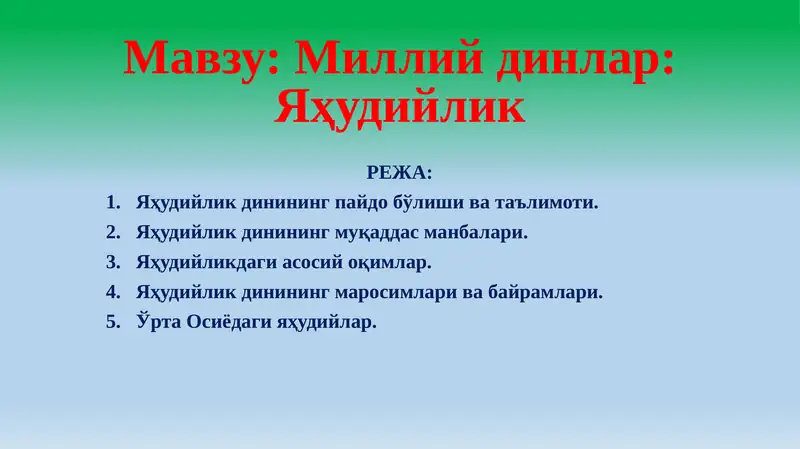 Мавзу: Миллий динлар: Яҳудийлик

РЕЖА:

1. Яҳудийлик динининг пайдо бўлиши ва таълимоти.
2. Яҳудийлик динининг муқаддас манбалари.
3. Яҳудийликдаги асосий оқимлар.
4. Яҳудийлик динининг маросимлари ва байрамлари.
5. Ўрта Осиёдаги яҳудийлар.